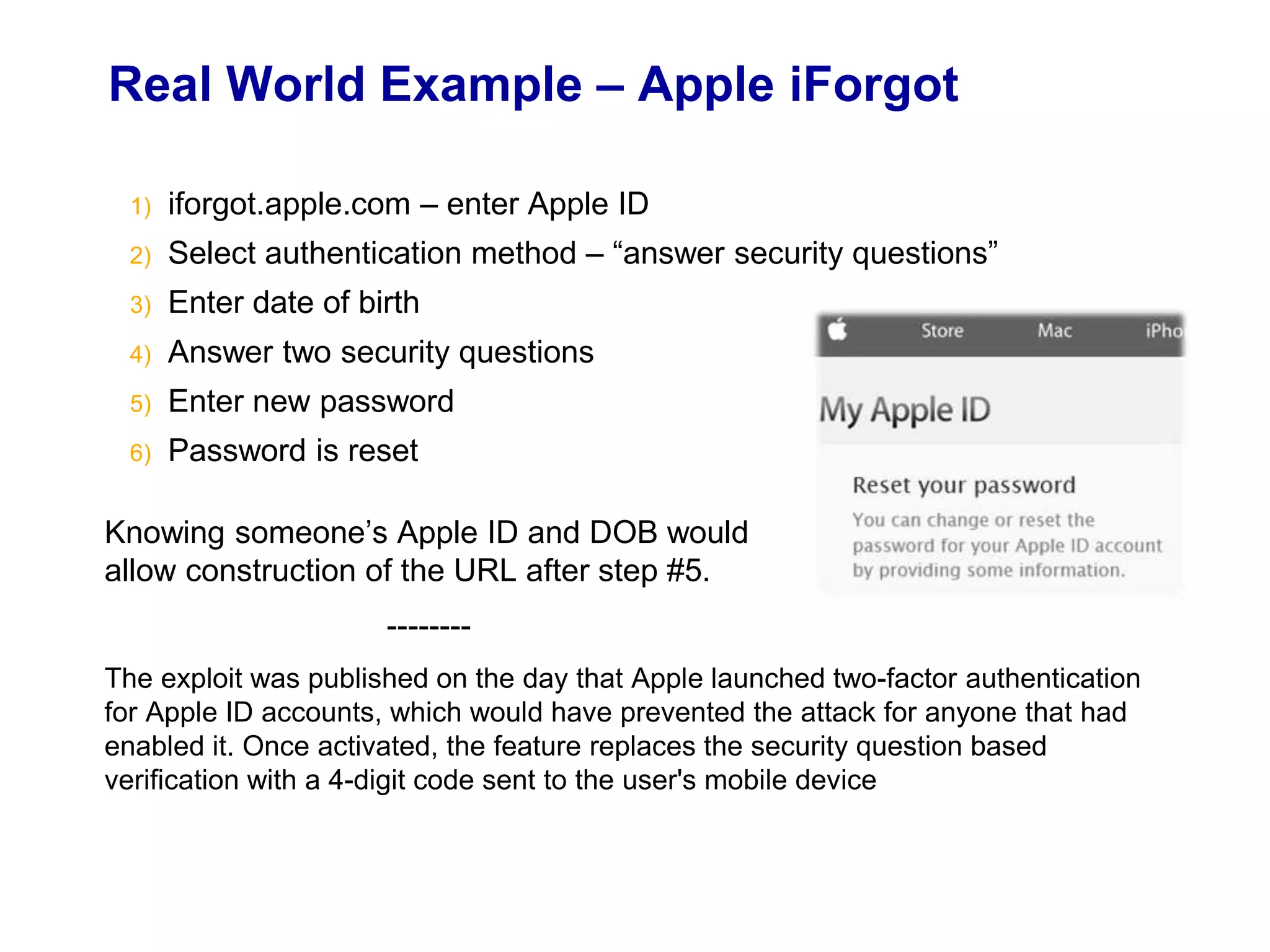 Real World Example – Apple iForgot

1) iforgot.apple.com – enter Apple ID
2) Select authentication method – “answer security questions”
3) Enter date of birth
4) Answer two security questions
5) Enter new password
6) Password is reset

Store Mac iPho

My Apple ID

Reset your password

You can change or reset the password for your Apple ID account by providing some information.

Knowing someone’s Apple ID and DOB would allow construction of the URL after step #5.

--------

The exploit was published on the day that Apple launched two-factor authentication for Apple ID accounts, which would have prevented the attack for anyone that had enabled it. Once activated, the feature replaces the security question based verification with a 4-digit code sent to the user's mobile device